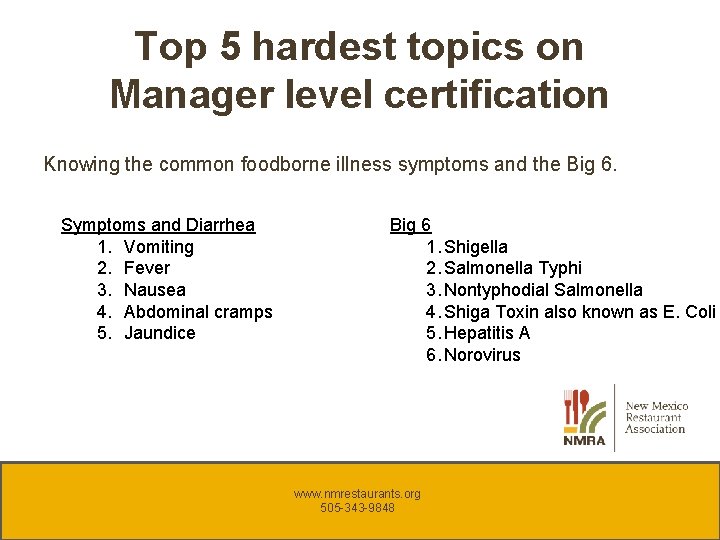 Top 5 hardest topics on Manager level certification

Knowing the common foodborne illness symptoms and the Big 6.

Symptoms and Diarrhea
1. Vomiting
2. Fever
3. Nausea
4. Abdominal cramps
5. Jaundice

Big 6
1. Shigella
2. Salmonella Typhi
3. Nontyphodial Salmonella
4. Shiga Toxin also known as E. Coli
5. Hepatitis A
6. Norovirus

NMRA
New Mexico Restaurant Association

www.nmrestaurants.org
505-343-9848